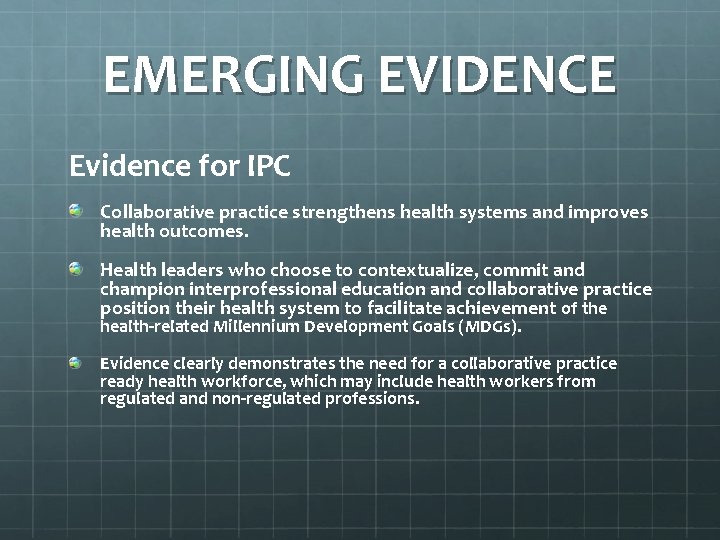 EMERGING EVIDENCE

Evidence for IPC

Collaborative practice strengthens health systems and improves health outcomes.

Health leaders who choose to contextualize, commit and champion interprofessional education and collaborative practice position their health system to facilitate achievement of the health-related Millennium Development Goals (MDGs).

Evidence clearly demonstrates the need for a collaborative practice ready health workforce, which may include health workers from regulated and non-regulated professions.